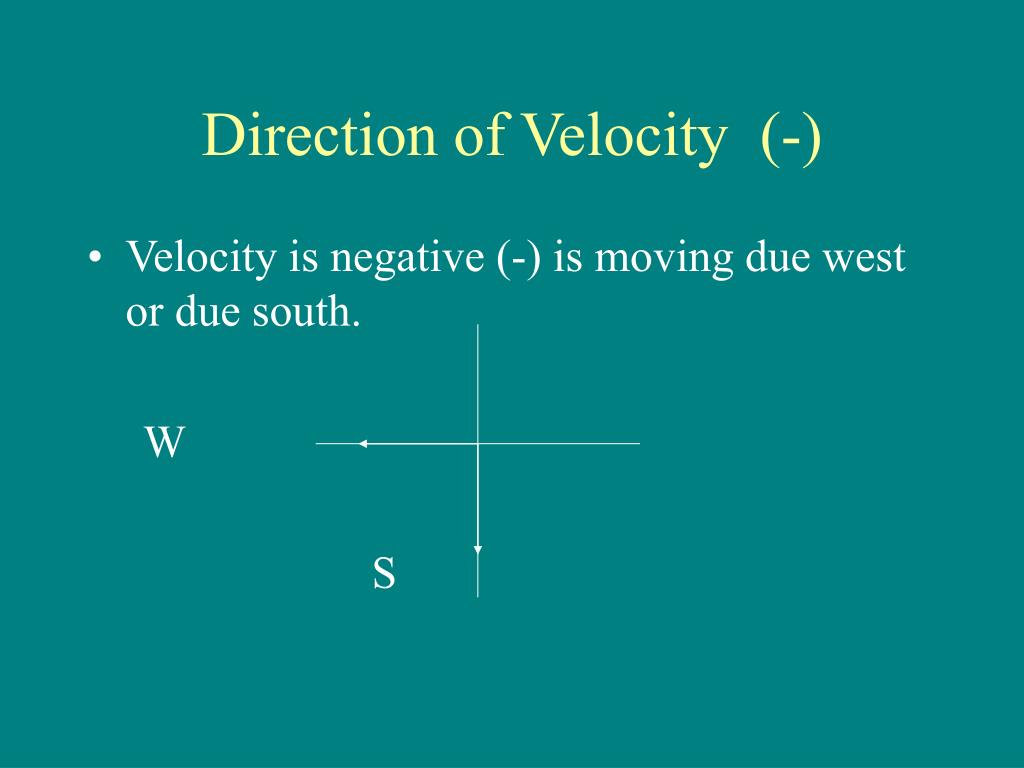 Direction of Velocity (-)

• Velocity is negative (-) is moving due west or due south.

W

S